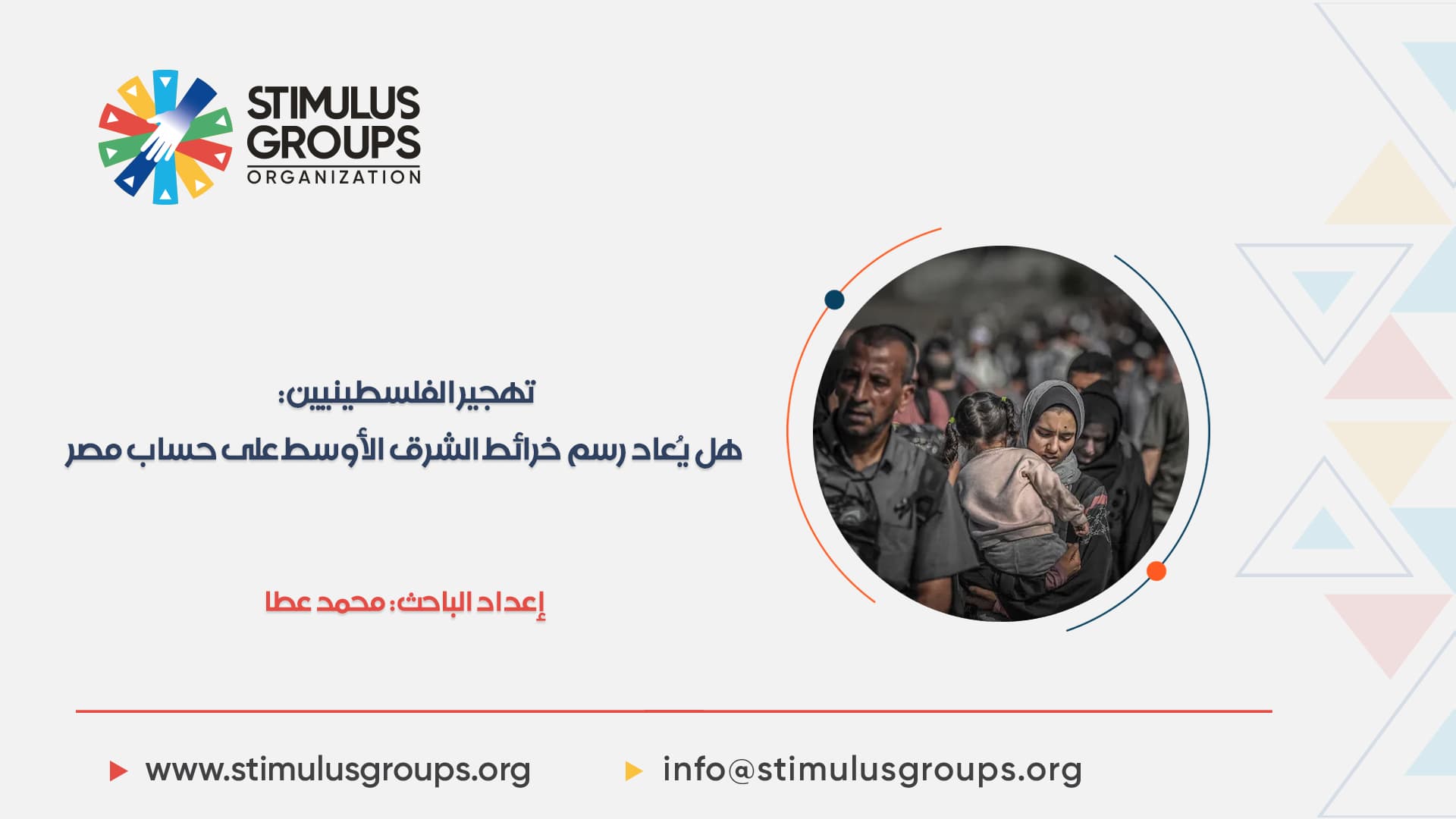 STIMULUS GROUPS ORGANIZATION

تهجير الفلسطينيين:
هل يُعاد رسم خرائط الشرق الأوسط على حساب مصر

إعداد الباحث: محمد عطا

www.stimulusgroups.org

info@stimulusgroups.org